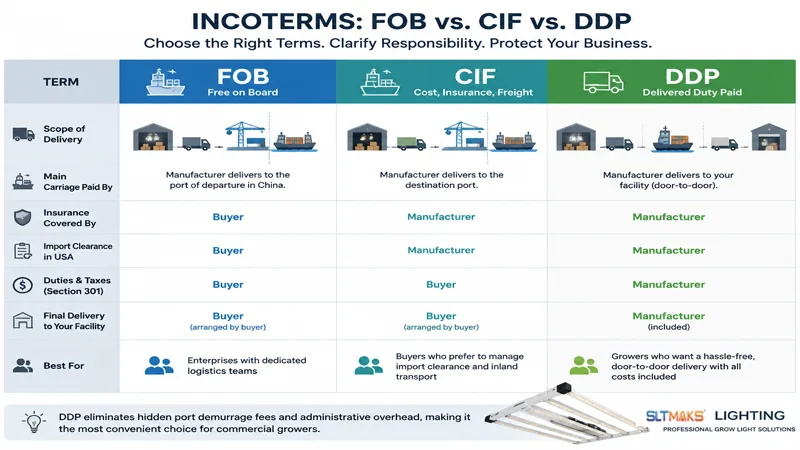 INCOTERMS: FOB vs. CIF vs. DDP

Choose the Right Terms. Clarify Responsibility. Protect Your Business.

| TERM | FOB Free on Board | CIF Cost, Insurance, Freight | DDP Delivered Duty Paid |
|---|---|---|---|
| Scope of Delivery | | | |
| Main Carriage Paid By | Manufacturer delivers to the port of departure in China. | Manufacturer delivers to the destination port. | Manufacturer delivers to your facility (door-to-door). |
| Insurance Covered By | Buyer | Manufacturer | Manufacturer |
| Import Clearance in USA | Buyer | Manufacturer | Manufacturer |
| Duties & Taxes (Section 301) | Buyer | Buyer | Manufacturer |
| Final Delivery to Your Facility | Buyer (arranged by buyer) | Buyer (arranged by buyer) | Manufacturer (included) |
| Best For | Enterprises with dedicated logistics teams | Buyers who prefer to manage import clearance and inland transport | Growers who want a hassle-free, door-to-door delivery with all costs included |

DDP eliminates hidden port demurrage fees and administrative overhead, making it the most convenient choice for commercial growers.

SLTMAKS LIGHTING
PROFESSIONAL GROW LIGHT SOLUTIONS